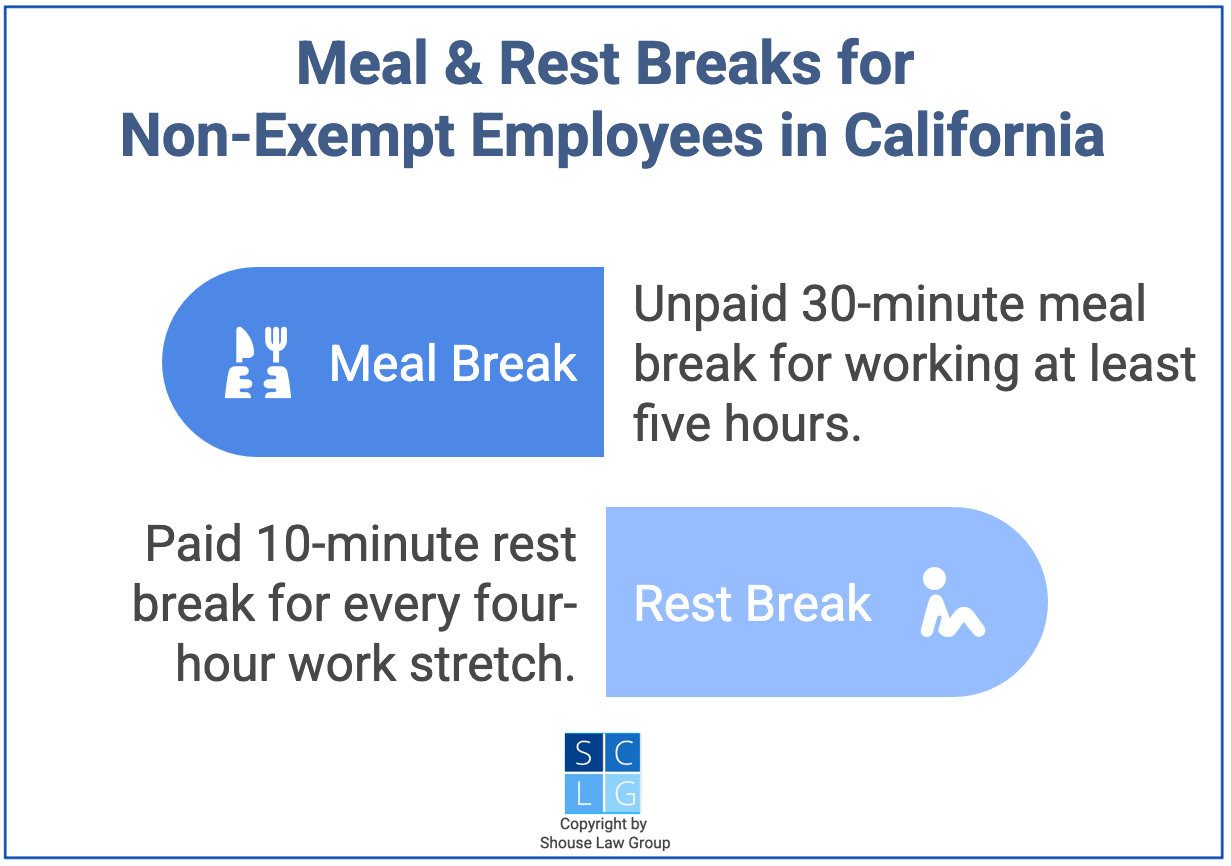 Meal & Rest Breaks for Non-Exempt Employees in California

Meal Break

Unpaid 30-minute meal break for working at least five hours.

Paid 10-minute rest break for every four-hour work stretch.

Rest Break

S C
L G

Copyright by
Shouse Law Group